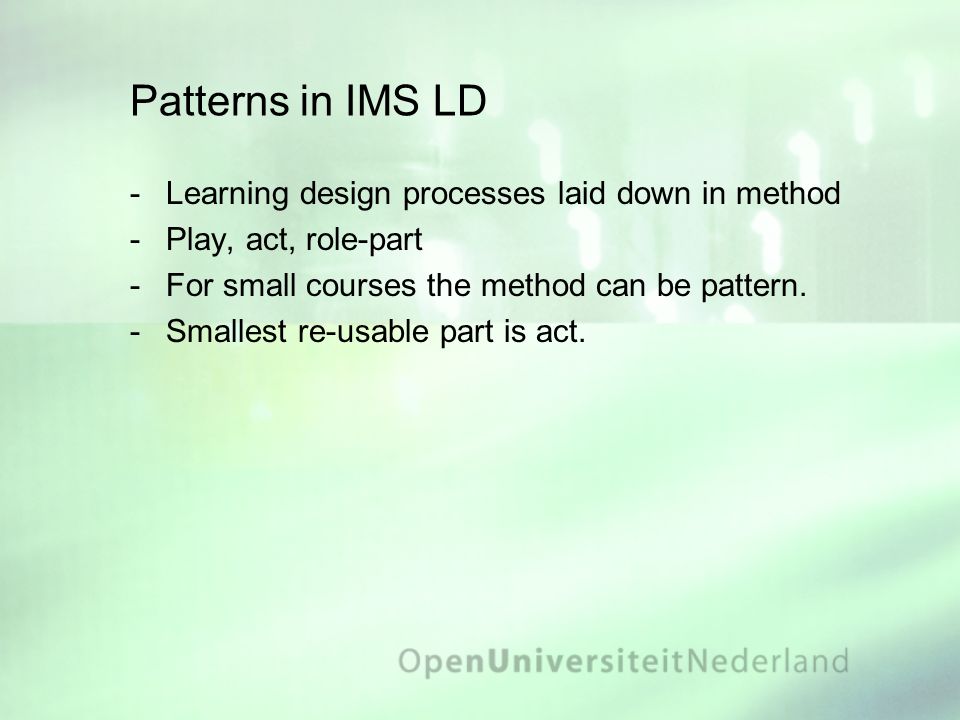 Patterns in IMS LD

- Learning design processes laid down in method
- Play, act, role-part
- For small courses the method can be pattern.
- Smallest re-usable part is act.

OpenUniversiteitNederland